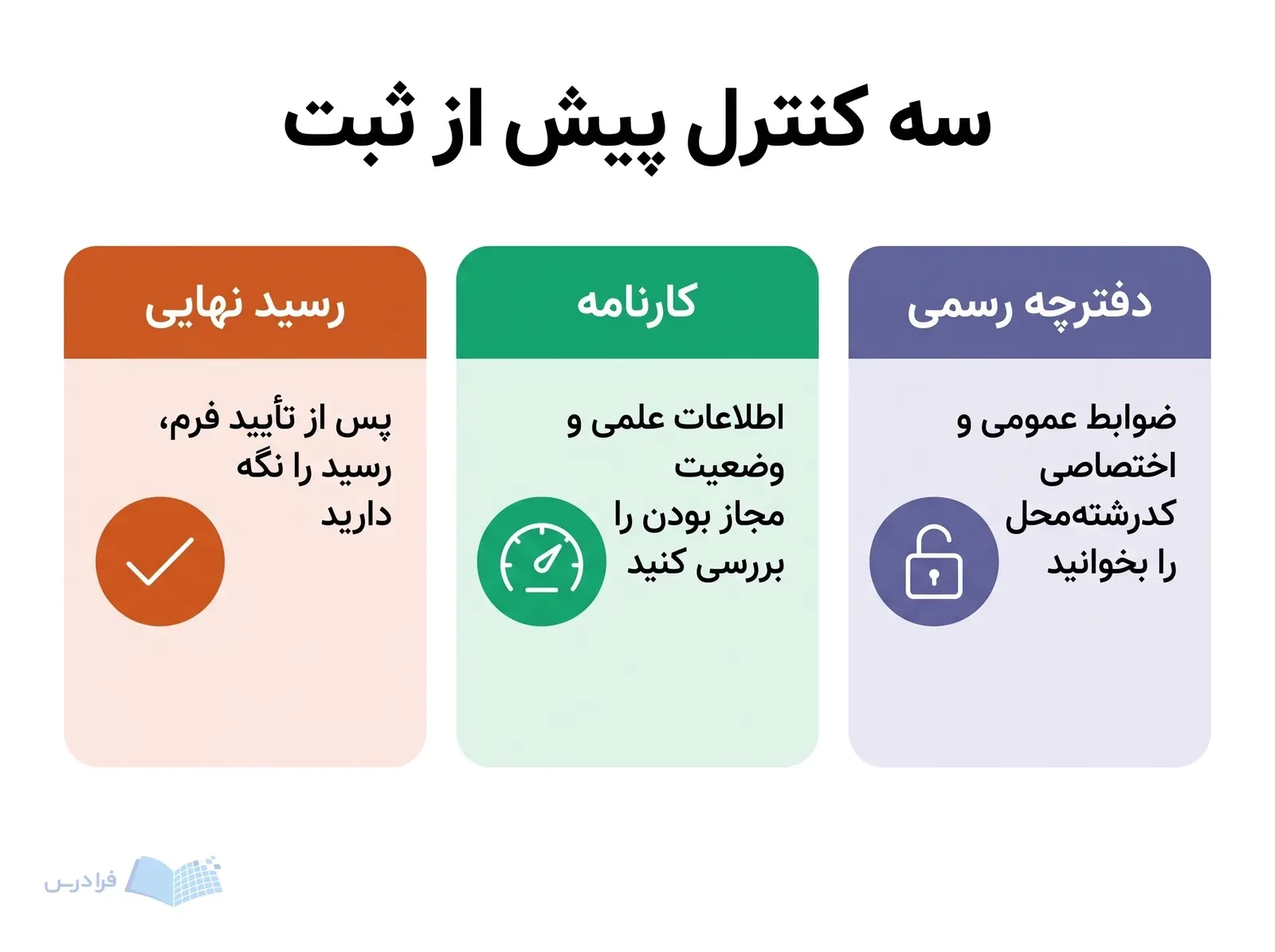 سه کنترل پیش از ثبت

دفترچه رسمی

ضوابط عمومی و اختصاصی کدرشته‌محل را بخوانید

کارنامه

اطلاعات علمی و وضعیت مجاز بودن را بررسی کنید

رسید نهایی

پس از تأیید فرم، رسید را نگه دارید

فرادرس